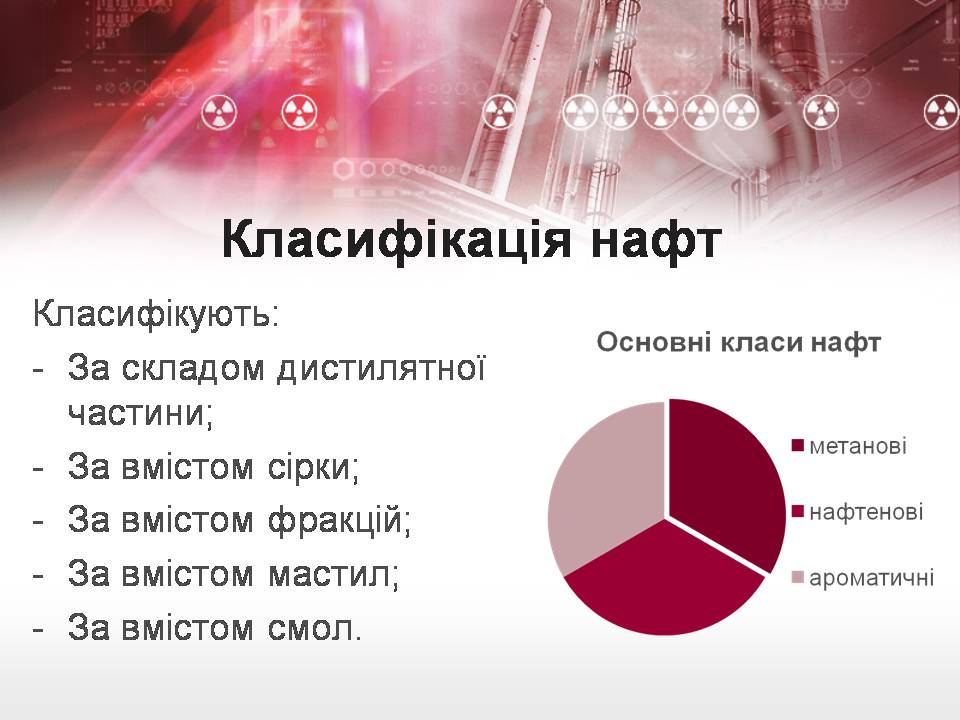 Класифікація нафт

Класифікують:
- За складом дистилятної частини;
- За вмістом сірки;
- За вмістом фракцій;
- За вмістом мастил;
- За вмістом смол.

Основні класи нафт

метанові
нафтенові
ароматичні